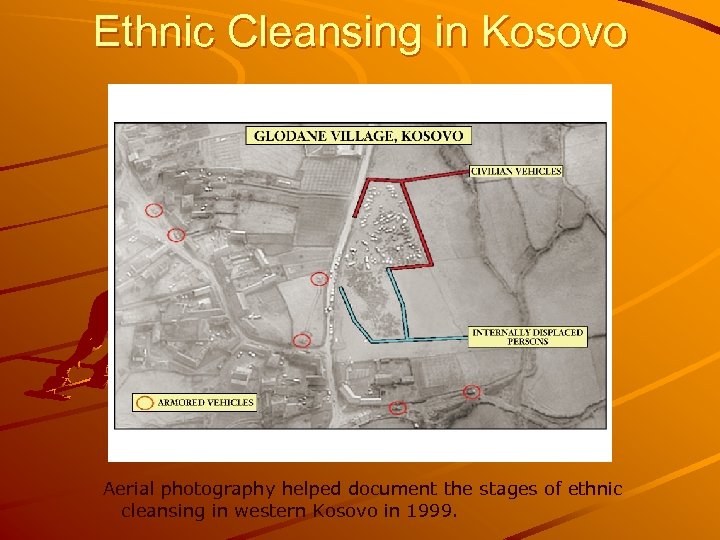 Ethnic Cleansing in Kosovo

GLODANE VILLAGE, KOSOVO

CIVILIAN VEHICLES

INTERNALLY DISPLACED PERSONS

ARMORED VEHICLES

Aerial photography helped document the stages of ethnic cleansing in western Kosovo in 1999.